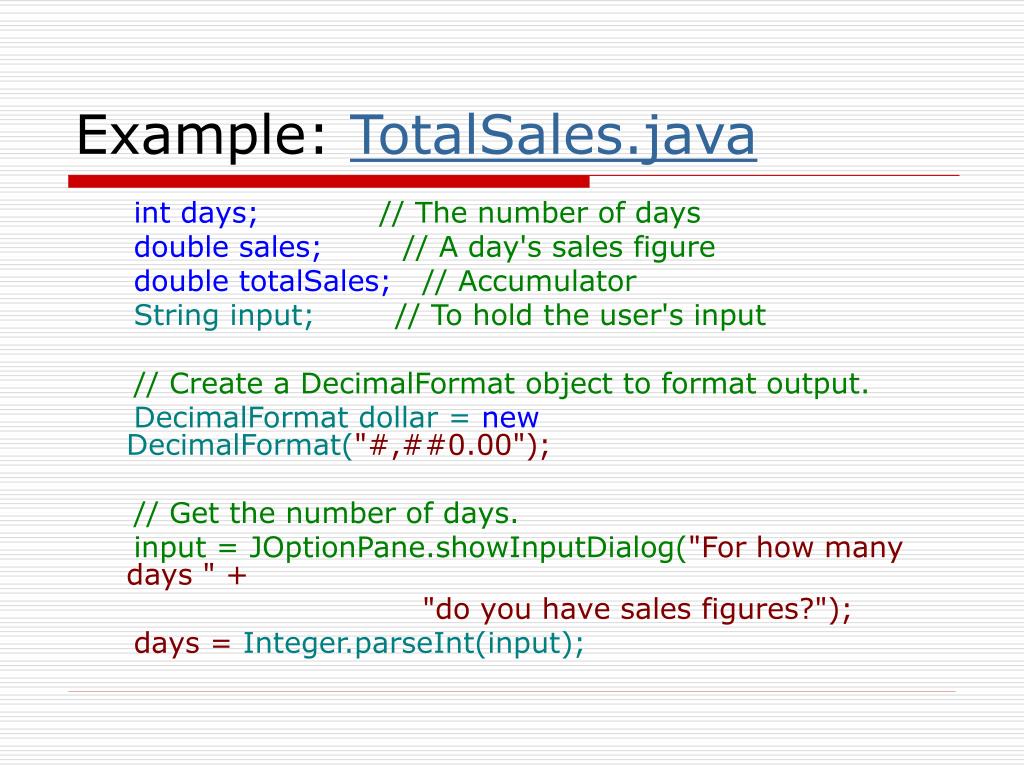 Example: TotalSales.java

int days; // The number of days
double sales; // A day's sales figure
double totalSales; // Accumulator
String input; // To hold the user's input

// Create a DecimalFormat object to format output.
DecimalFormat dollar = new DecimalFormat("#,##0.00");

// Get the number of days.
input = JOptionPane.showInputDialog("For how many days " +
"do you have sales figures?");
days = Integer.parseInt(input);